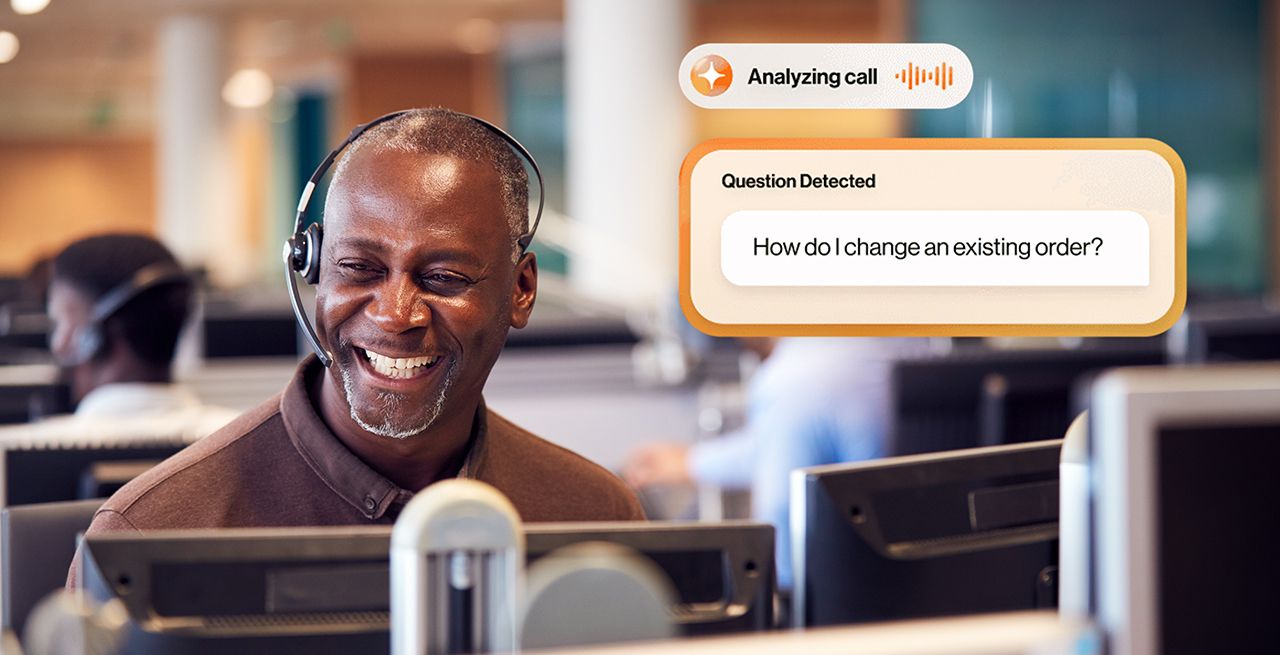 Analyzing call

Question Detected

How do I change an existing order?